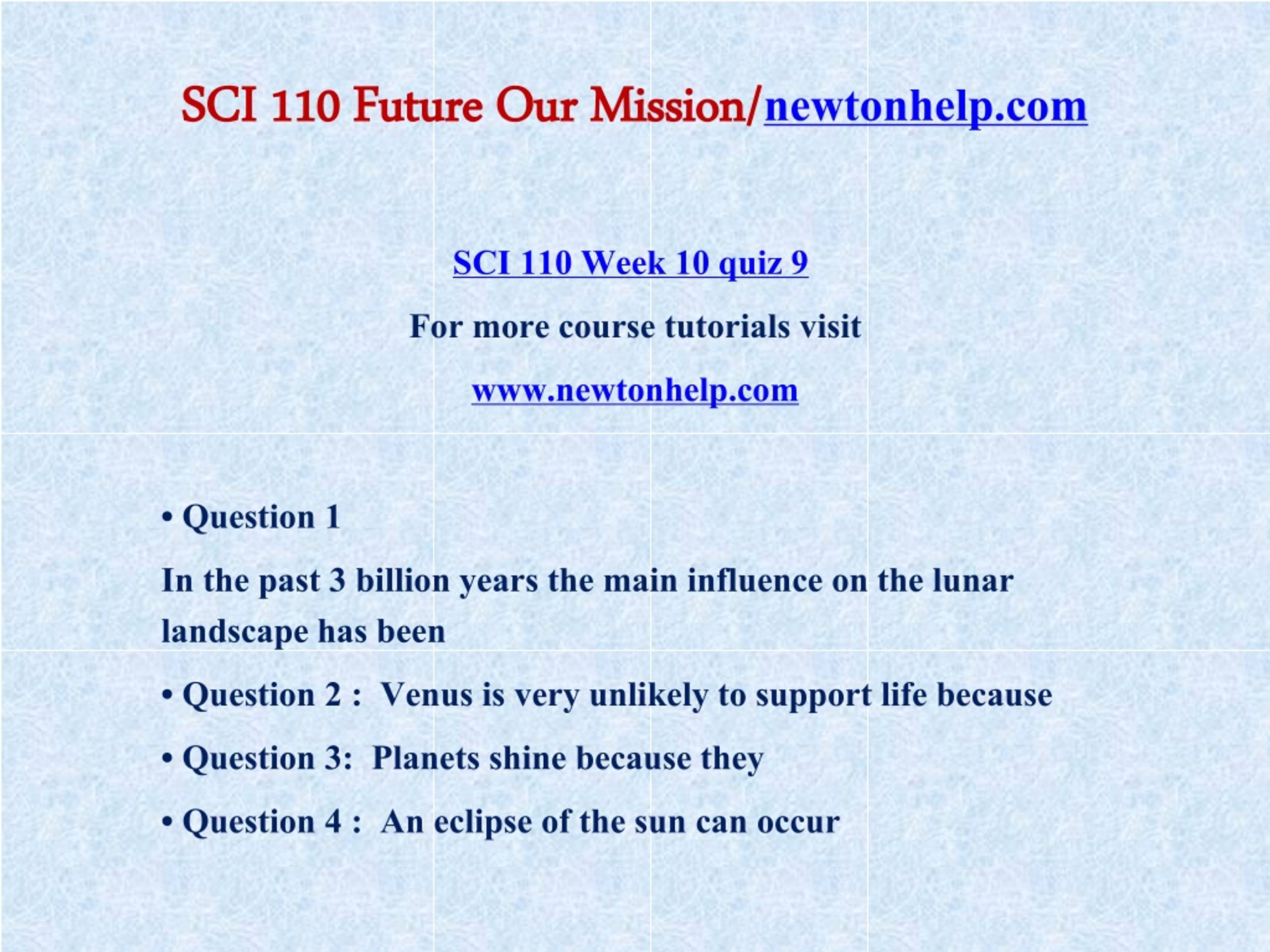 SCI 110 Future Our Mission/newtonhelp.com

SCI 110 Week 10 quiz 9

For more course tutorials visit

www.newtonhelp.com

• Question 1

In the past 3 billion years the main influence on the lunar landscape has been

• Question 2 : Venus is very unlikely to support life because

• Question 3: Planets shine because they

• Question 4 : An eclipse of the sun can occur